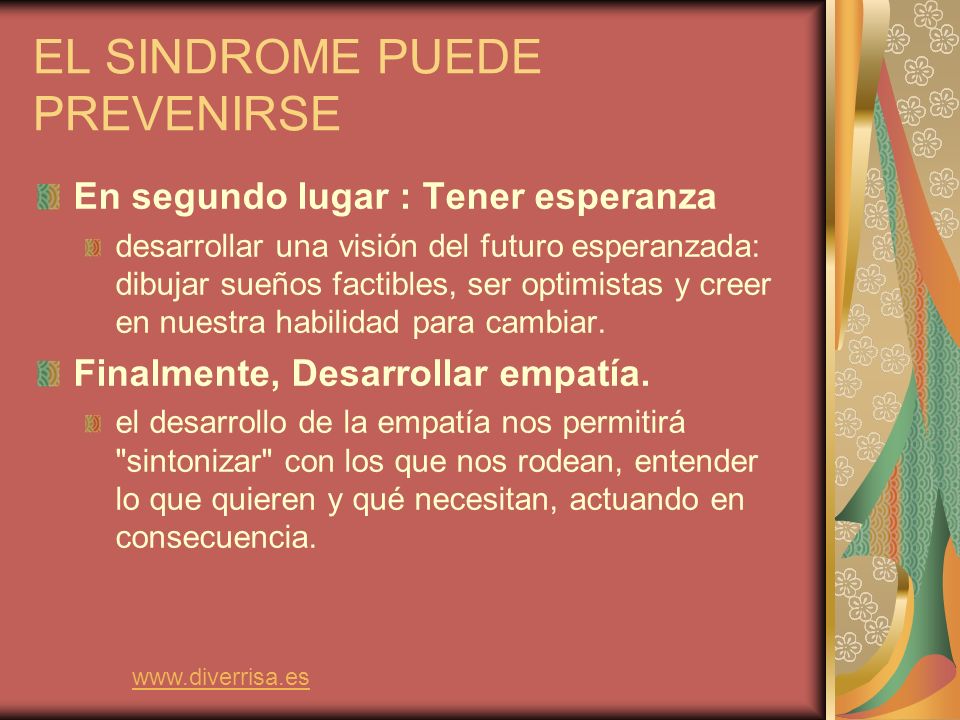 EL SINDROME PUEDE PREVENIRSE

En segundo lugar : Tener esperanza

desarrollar una visión del futuro esperanzada: dibujar sueños factibles, ser optimistas y creer en nuestra habilidad para cambiar.

Finalmente, Desarrollar empatía.

el desarrollo de la empatía nos permitirá "sintonizar" con los que nos rodean, entender lo que quieren y qué necesitan, actuando en consecuencia.

www.diverrisa.es